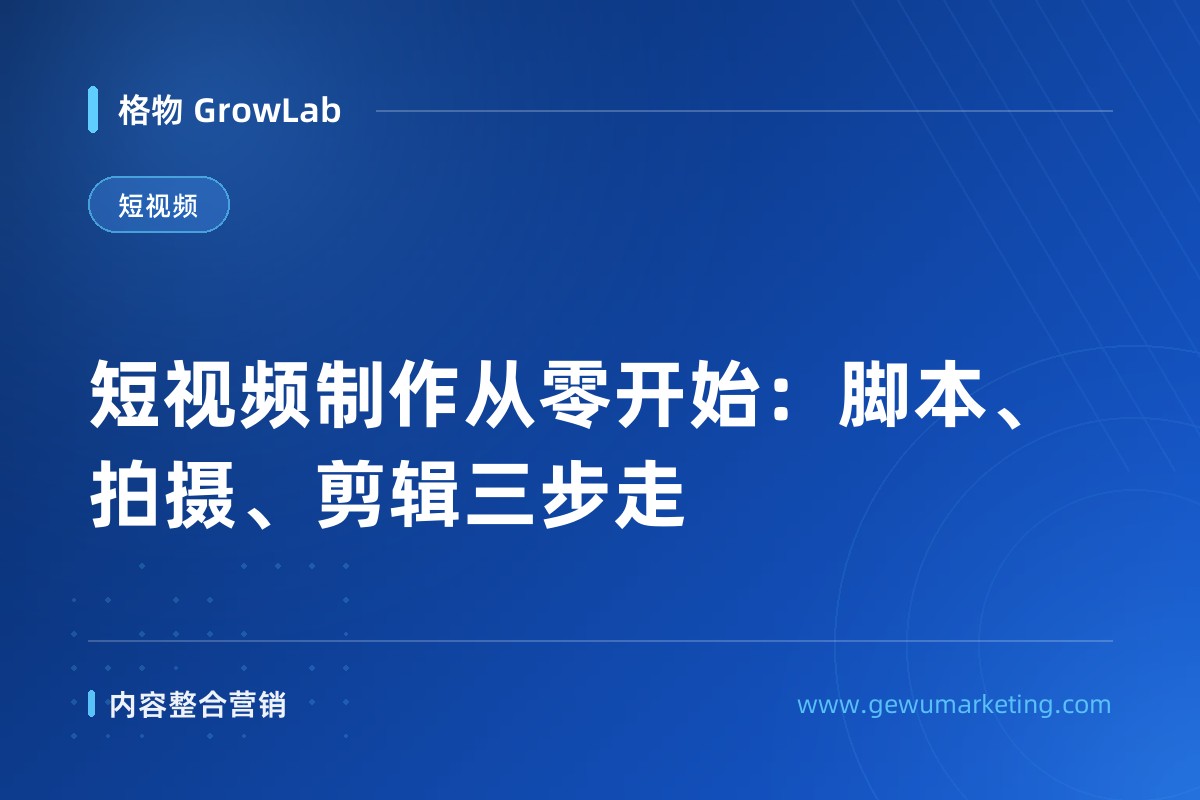 格物 GrowLab

短视频

短视频制作从零开始：脚本、拍摄、剪辑三步走

内容整合营销

www.gewumarketing.com